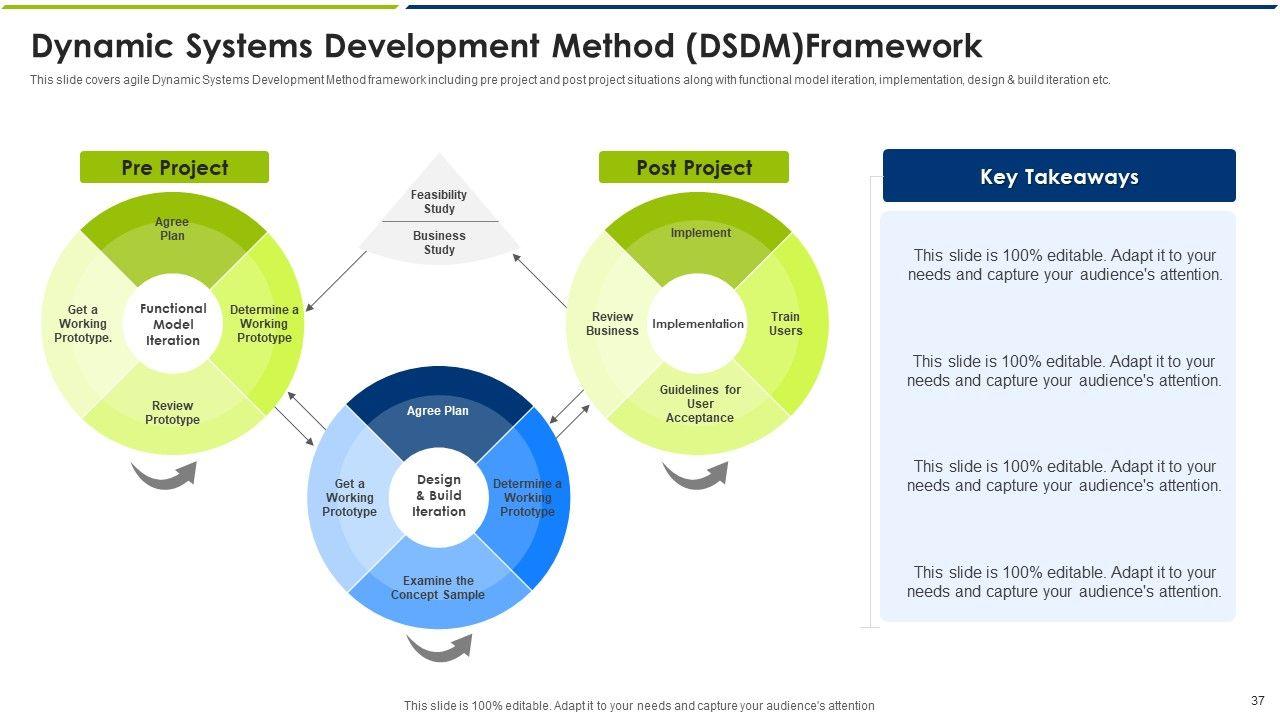 Dynamic Systems Development Method (DSDM)Framework

This slide covers agile Dynamic Systems Development Method framework including pre project and post project situations along with functional model iteration, implementation, design & build iteration etc.

Pre Project

Agree Plan

Get a Working Prototype.

Functional Model Iteration

Determine a Working Prototype

Review Prototype

Feasibility Study

Business Study

Post Project

Implement

Review Business

Implementation

Train Users

Guidelines for User Acceptance

Agree Plan

Get a Working Prototype

Design & Build Iteration

Determine a Working Prototype

Examine the Concept Sample

Key Takeaways

This slide is 100% editable. Adapt it to your needs and capture your audience's attention.

This slide is 100% editable. Adapt it to your needs and capture your audience's attention.

This slide is 100% editable. Adapt it to your needs and capture your audience's attention.

This slide is 100% editable. Adapt it to your needs and capture your audience's attention.

This slide is 100% editable. Adapt it to your needs and capture your audience's attention

37